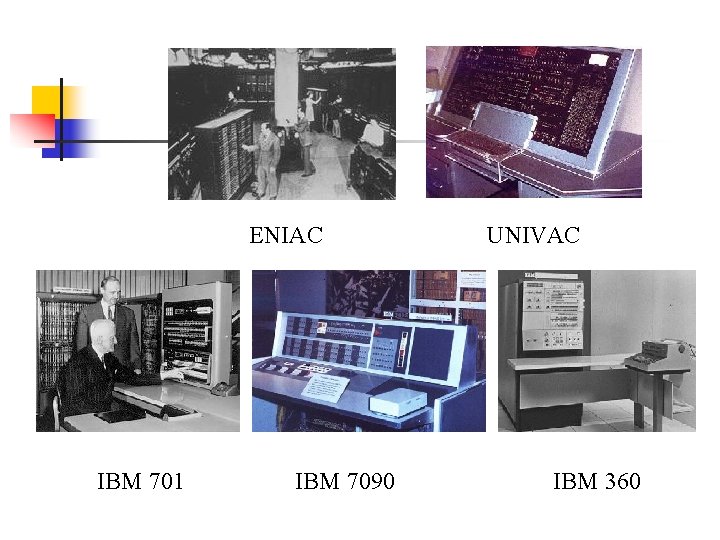 ENIAC

UNIVAC

IBM 701

IBM 7090

IBM 360